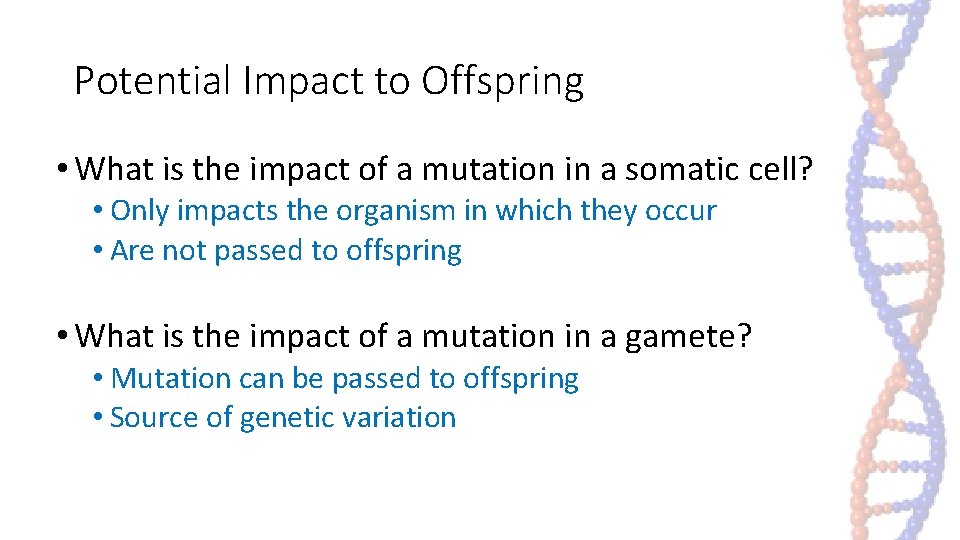 Potential Impact to Offspring

• What is the impact of a mutation in a somatic cell?
  • Only impacts the organism in which they occur
  • Are not passed to offspring

• What is the impact of a mutation in a gamete?
  • Mutation can be passed to offspring
  • Source of genetic variation